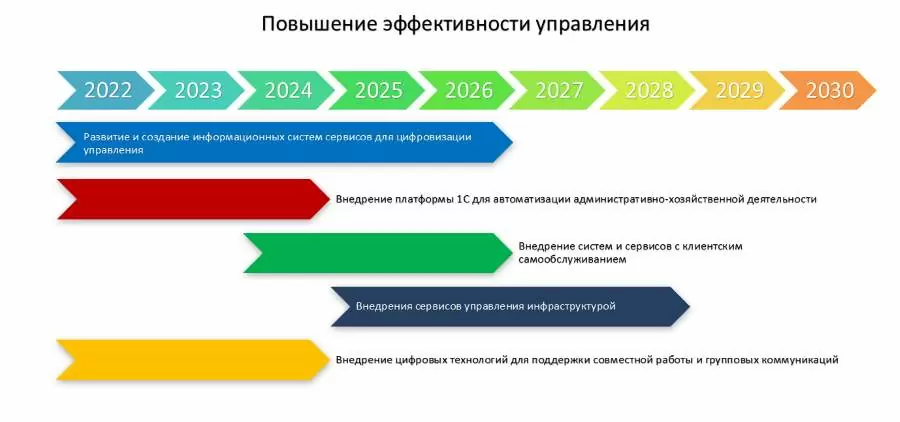 Повышение эффективности управления

2022 2023 2024 2025 2026 2027 2028 2029 2030

Развитие и создание информационных систем сервисов для цифровизации управления

Внедрение платформы 1С для автоматизации административно-хозяйственной деятельности

Внедрение систем и сервисов с клиентским самообслуживанием

Внедрения сервисов управления инфраструктурой

Внедрение цифровых технологий для поддержки совместной работы и групповых коммуникаций